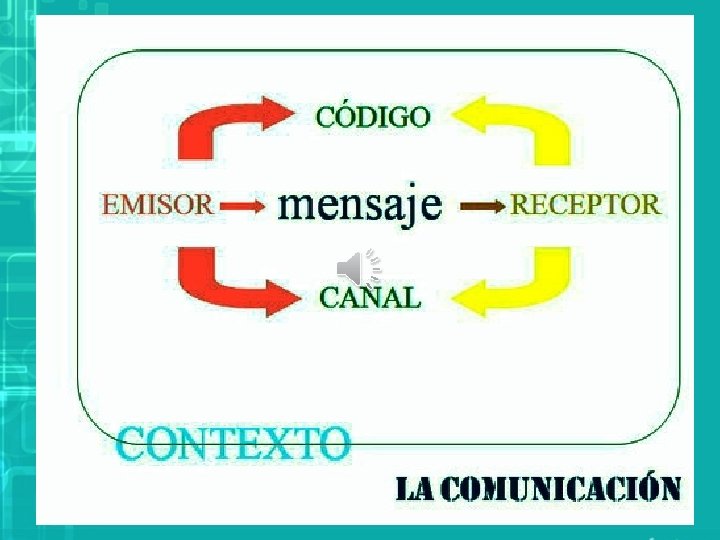 CÓDIGO

EMISOR mensaje RECEPTOR

CANAL

CONTEXTO

LA COMUNICACIÓN